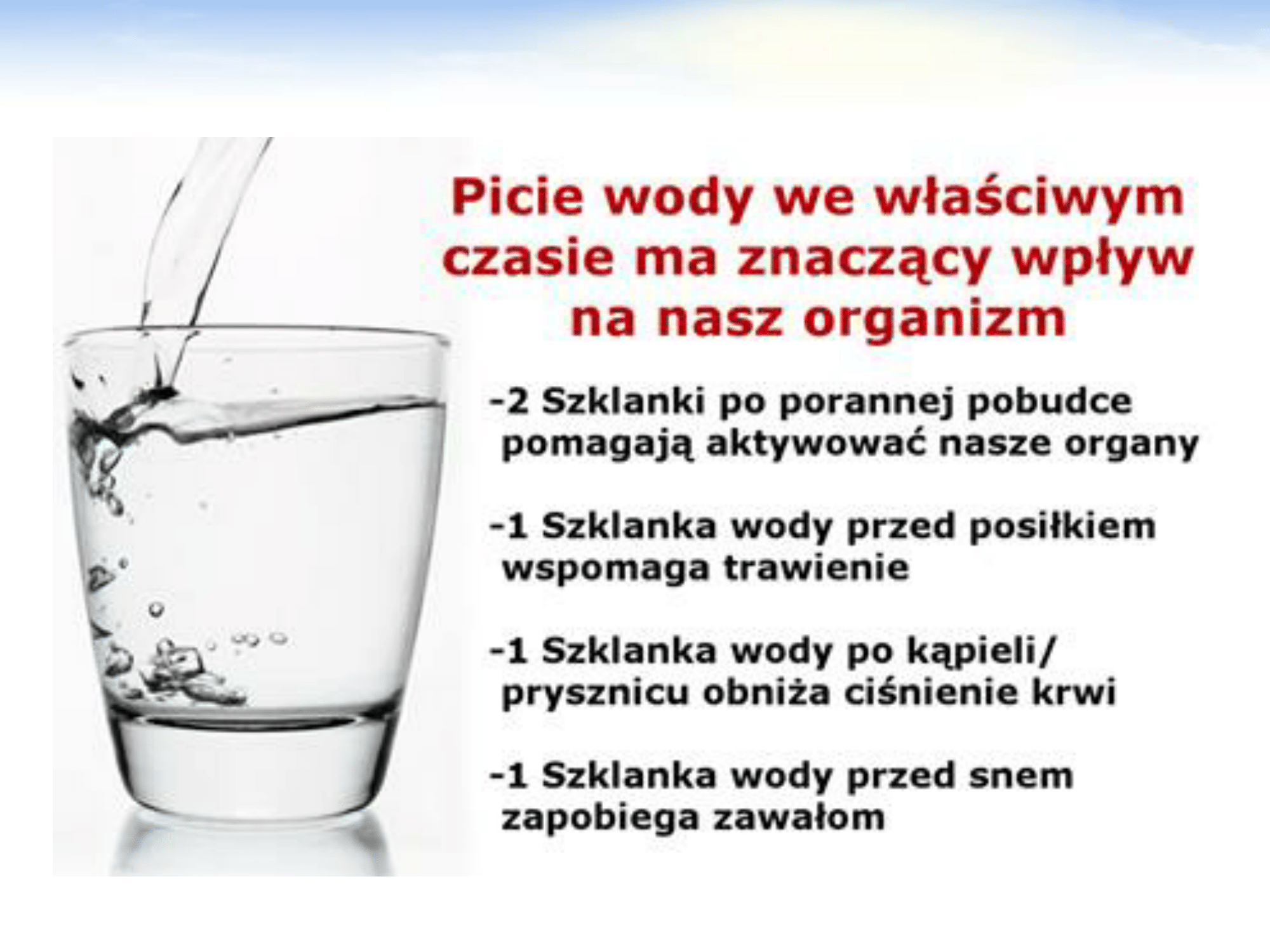 Picie wody we właściwym czasie ma znaczący wpływ na nasz organizm

-2 Szklanki po porannej pobudce pomagają aktywować nasze organy

-1 Szklanka wody przed posiłkiem wspomaga trawienie

-1 Szklanka wody po kąpieli/ prysznicu obniża ciśnienie krwi

-1 Szklanka wody przed snem zapobiega zawałom